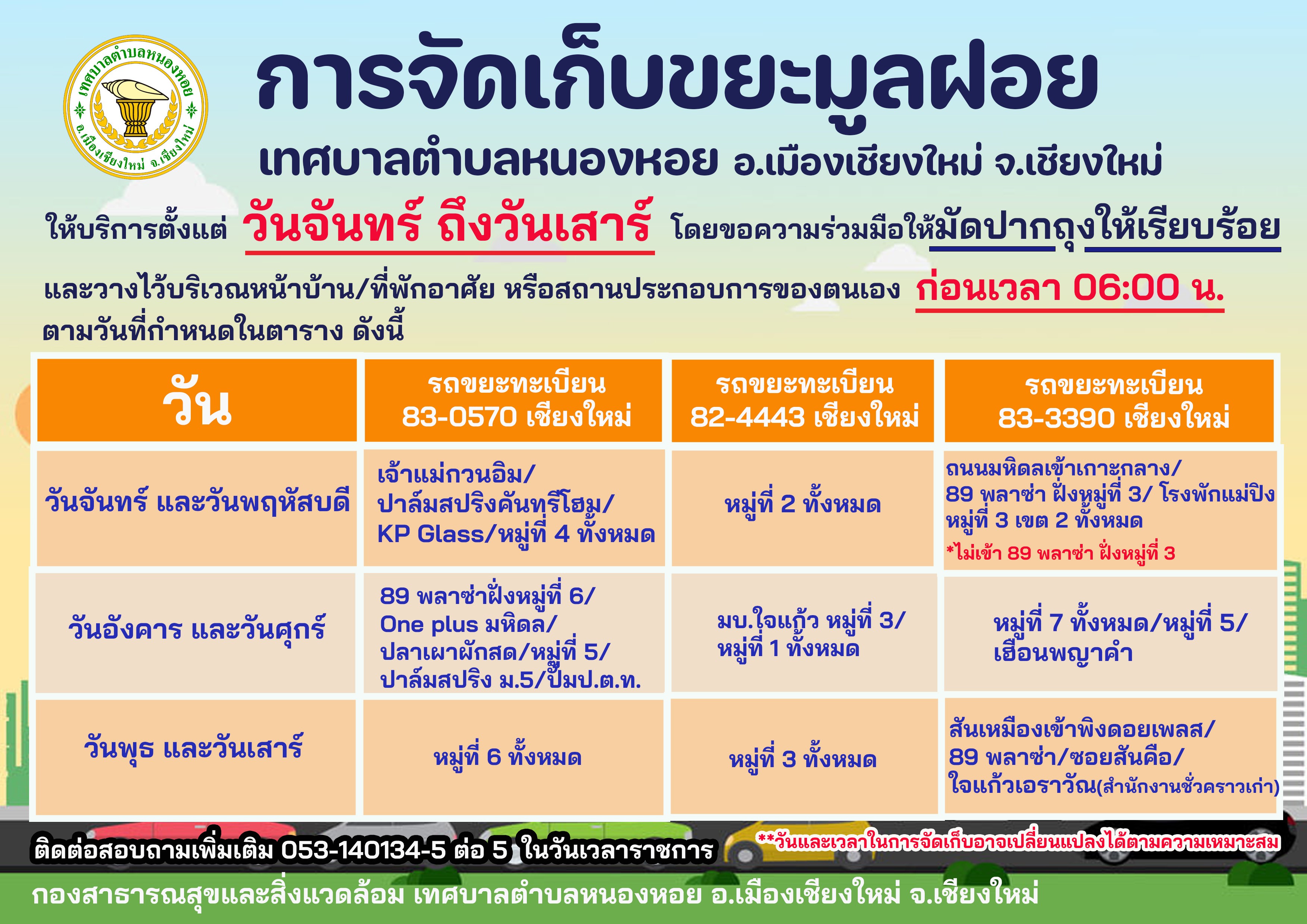 เทศบาลตำบลหนองหอย อ.เมืองเชียงใหม่ จ.เชียงใหม่

การจัดเก็บขยะมูลฝอย

เทศบาลตำบลหนองหอย อ.เมืองเชียงใหม่ จ.เชียงใหม่

ให้บริการตั้งแต่ วันจันทร์ ถึงวันเสาร์ โดยขอความร่วมมือให้มัดปากถุงให้เรียบร้อย และวางไว้บริเวณหน้าบ้าน/ที่พักอาศัย หรือสถานประกอบการของตนเอง ก่อนเวลา 06:00 น. ตามวันที่กำหนดในตาราง ดังนี้

| วัน | รถขยะทะเบียน 83-0570 เชียงใหม่ | รถขยะทะเบียน 82-4443 เชียงใหม่ | รถขยะทะเบียน 83-3390 เชียงใหม่ |
|---|---|---|---|
| วันจันทร์ และวันพฤหัสบดี | เจ้าแม่กวนอิม/ ปาล์มสปริงคันทรีโฮม/ KP Glass/หมู่ที่ 4 ทั้งหมด | หมู่ที่ 2 ทั้งหมด | ถนนมหิดลเข้าเกาะกลาง/ 89 พลาซ่า ฝั่งหมู่ที่ 3/ โรงพักแม่ปิง หมู่ที่ 3 เขต 2 ทั้งหมด *ไม่เข้า 89 พลาซ่า ฝั่งหมู่ที่ 3 |
| วันอังคาร และวันศุกร์ | 89 พลาซ่าฝั่งหมู่ที่ 6/ One plus มหิดล/ ปลาเผาผักสด/หมู่ที่ 5/ ปาล์มสปริง ม.5/ปั๊มป.ต.ท. | มบ.ใจแก้ว หมู่ที่ 3/ หมู่ที่ 1 ทั้งหมด | หมู่ที่ 7 ทั้งหมด/หมู่ที่ 5/ เฮือนพญาคำ |
| วันพุธ และวันเสาร์ | หมู่ที่ 6 ทั้งหมด | หมู่ที่ 3 ทั้งหมด | สันเหมืองเข้าพิงดอยเพลส/ 89 พลาซ่า/ซอยสันคือ/ ใจแก้วเอราวัณ(สำนักงานชั่วคราวเก่า) |

ติดต่อสอบถามเพิ่มเติม 053-140134-5 ต่อ 5 ในวันเวลาราชการ

**วันและเวลาในการจัดเก็บอาจเปลี่ยนแปลงได้ตามความเหมาะสม

กองสาธารณสุขและสิ่งแวดล้อม เทศบาลตำบลหนองหอย อ.เมืองเชียงใหม่ จ.เชียงใหม่